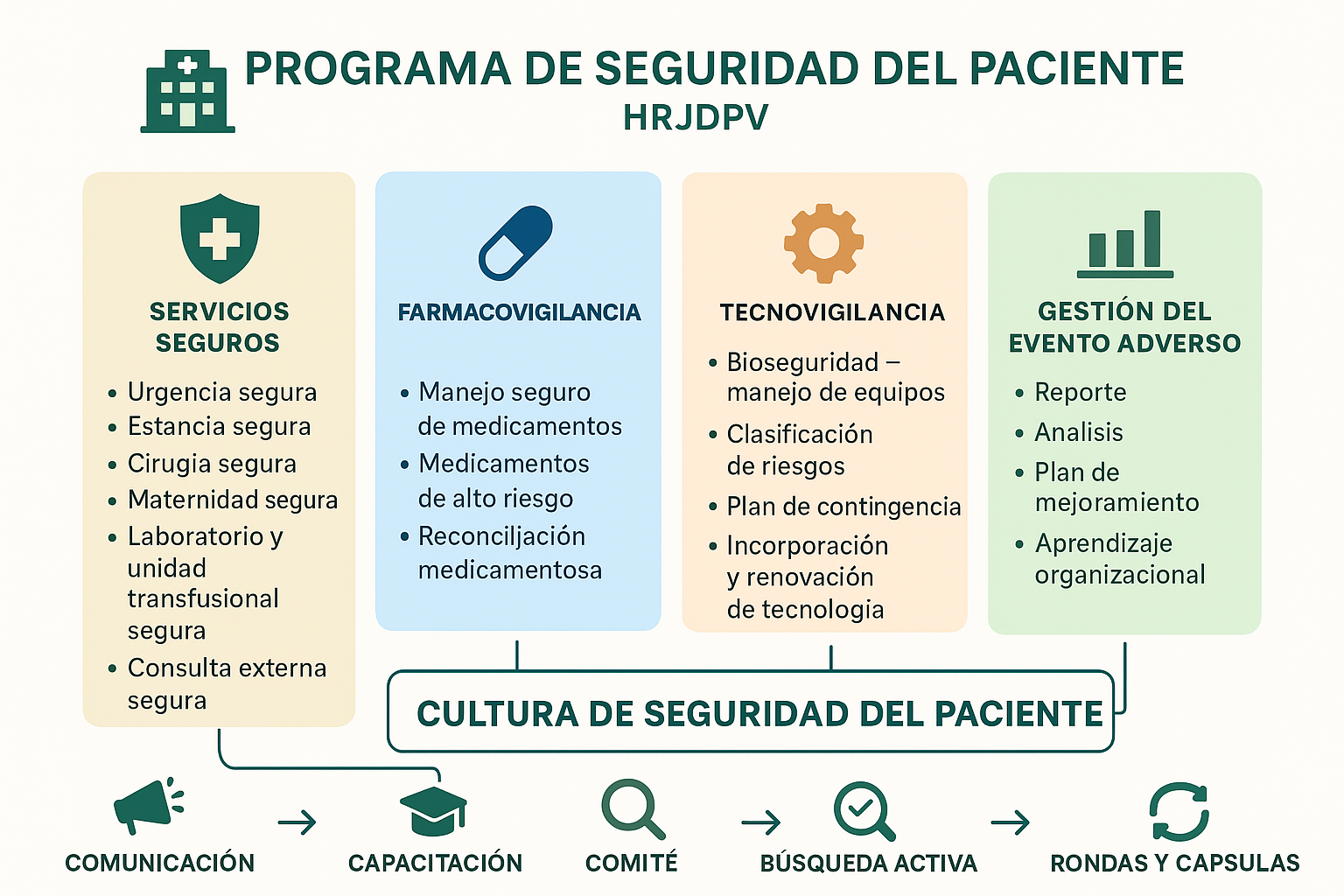 PROGRAMA DE SEGURIDAD DEL PACIENTE
HRJDPV

SERVICIOS SEGUROS
• Urgencia segura
• Estancia segura
• Cirugia segura
• Maternidad segura
• Laboratorio y unidad transfusional segura
• Consulta externa segura

FARMACOVIGILANCIA
• Manejo seguro de medicamentos
• Medicamentos de alto riesgo
• Reconciljación medicamentosa

TECNOVIGILANCIA
• Bioseguridad – manejo de equipos
• Clasificación de riesgos
• Plan de contingencia
• Incorporación y renovación de tecnologia

GESTIÓN DEL EVENTO ADVERSO
• Reporte
• Analisis
• Plan de mejoramiento
• Aprendizaje organizacional

CULTURA DE SEGURIDAD DEL PACIENTE

COMUNICACIÓN → CAPACITACIÓN COMITÉ → BÚSQUEDA ACTIVA → RONDAS Y CAPSULAS